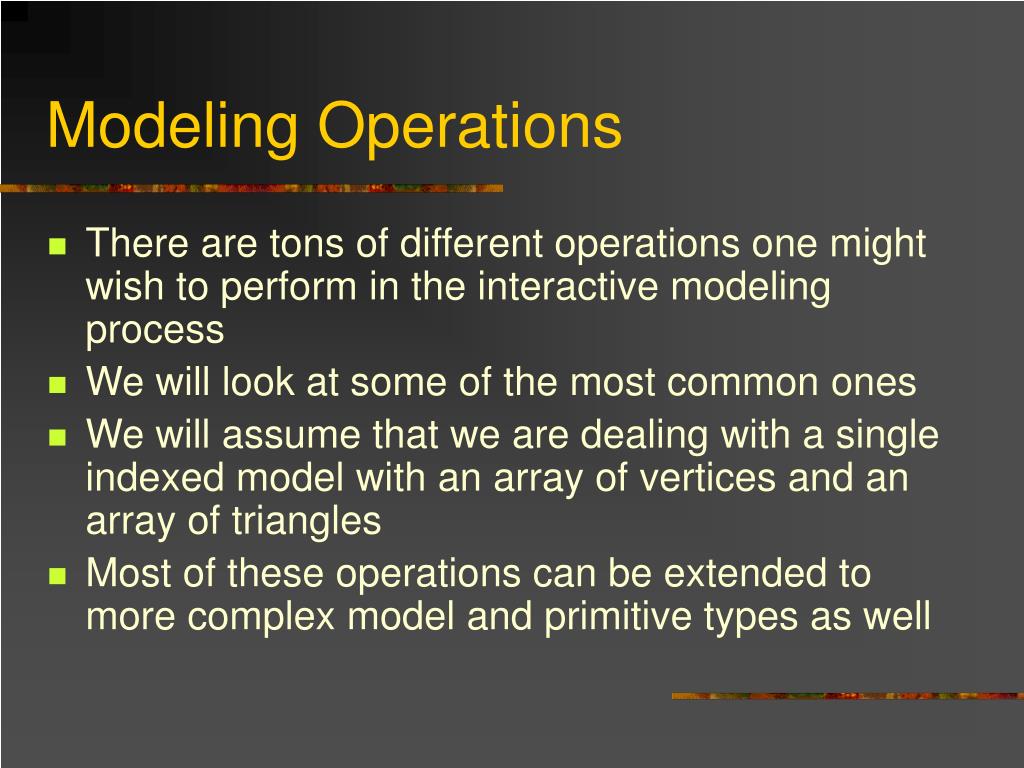 Modeling Operations

- There are tons of different operations one might wish to perform in the interactive modeling process
- We will look at some of the most common ones
- We will assume that we are dealing with a single indexed model with an array of vertices and an array of triangles
- Most of these operations can be extended to more complex model and primitive types as well